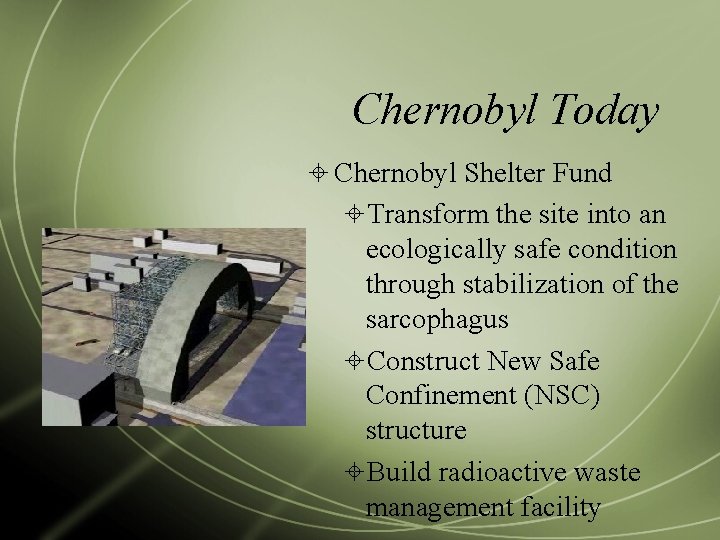 Chernobyl Today

Chernobyl Shelter Fund

Transform the site into an ecologically safe condition through stabilization of the sarcophagus

Construct New Safe Confinement (NSC) structure

Build radioactive waste management facility